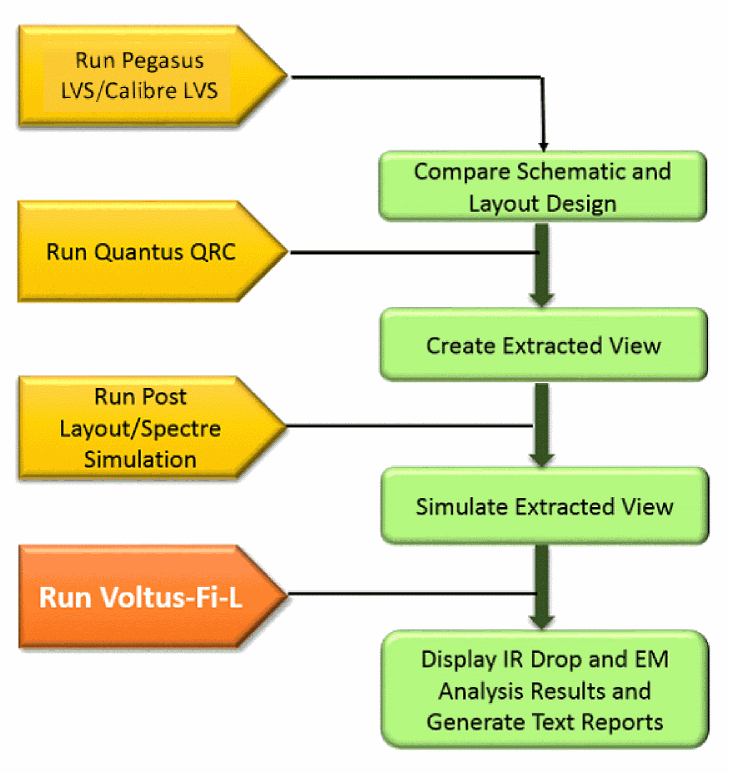 Run Pegasus LVS/Calibre LVS

Compare Schematic and Layout Design

Run Quantus QRC

Create Extracted View

Run Post Layout/Spectre Simulation

Simulate Extracted View

Run Voltus-Fi-L

Display IR Drop and EM Analysis Results and Generate Text Reports